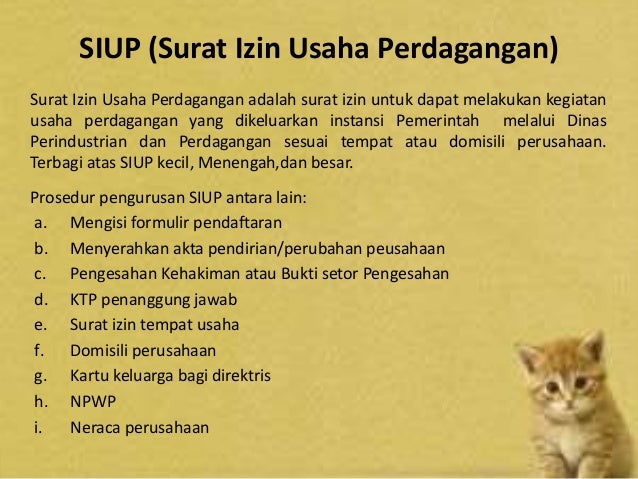 SIUP (Surat Izin Usaha Perdagangan)

Surat Izin Usaha Perdagangan adalah surat izin untuk dapat melakukan kegiatan usaha perdagangan yang dikeluarkan instansi Pemerintah melalui Dinas Perindustrian dan Perdagangan sesuai tempat atau domisili perusahaan. Terbagi atas SIUP kecil, Menengah,dan besar.

Prosedur pengurusan SIUP antara lain:
a. Mengisi formulir pendaftaran
b. Menyerahkan akta pendirian/perubahan peusahaan
c. Pengesahan Kehakiman atau Bukti setor Pengesahan
d. KTP penanggung jawab
e. Surat izin tempat usaha
f. Domisili perusahaan
g. Kartu keluarga bagi direktris
h. NPWP
i. Neraca perusahaan